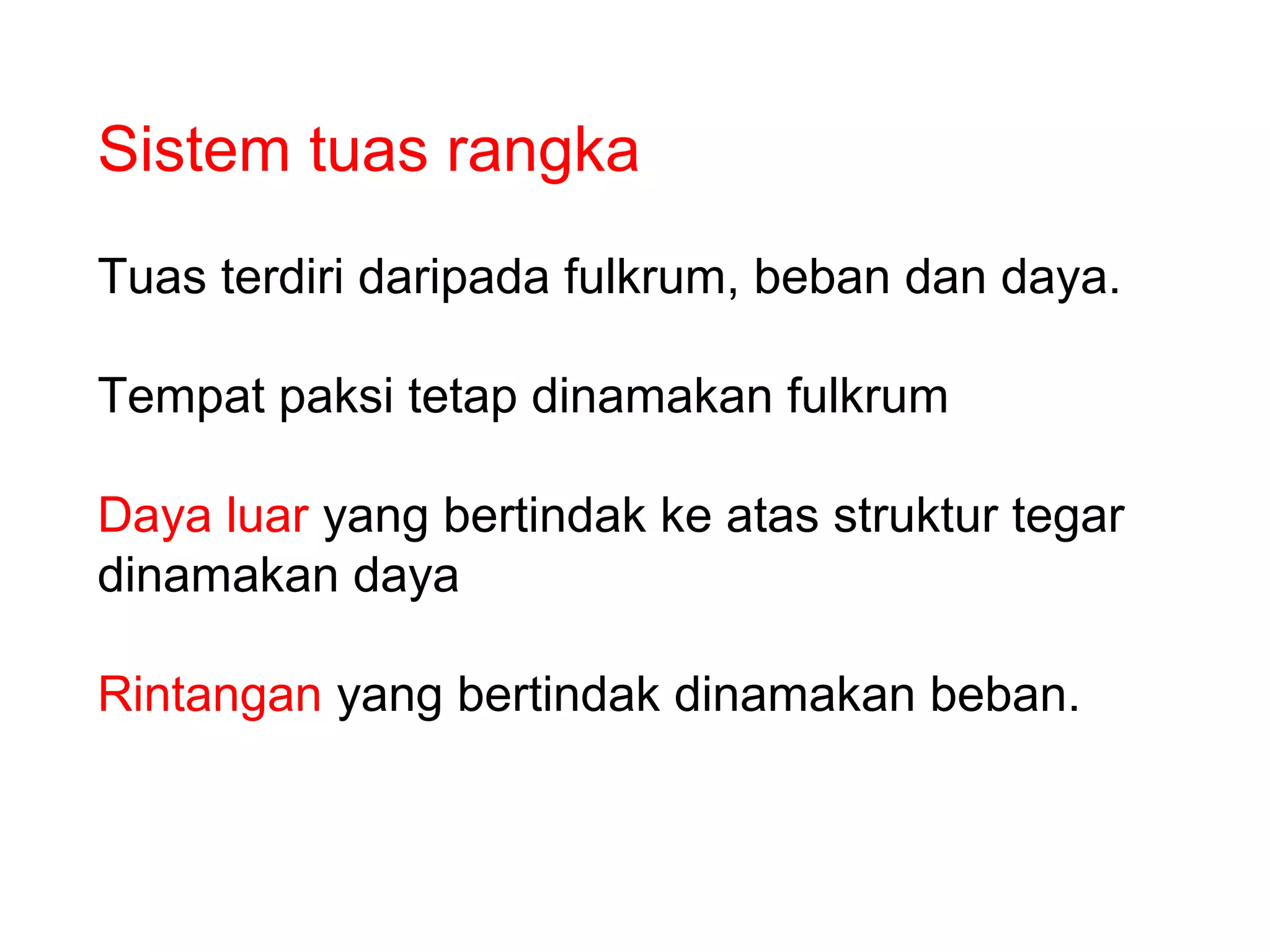 Sistem tuas rangka

Tuas terdiri daripada fulkrum, beban dan daya.

Tempat paksi tetap dinamakan fulkrum

Daya luar yang bertindak ke atas struktur tegar dinamakan daya

Rintangan yang bertindak dinamakan beban.